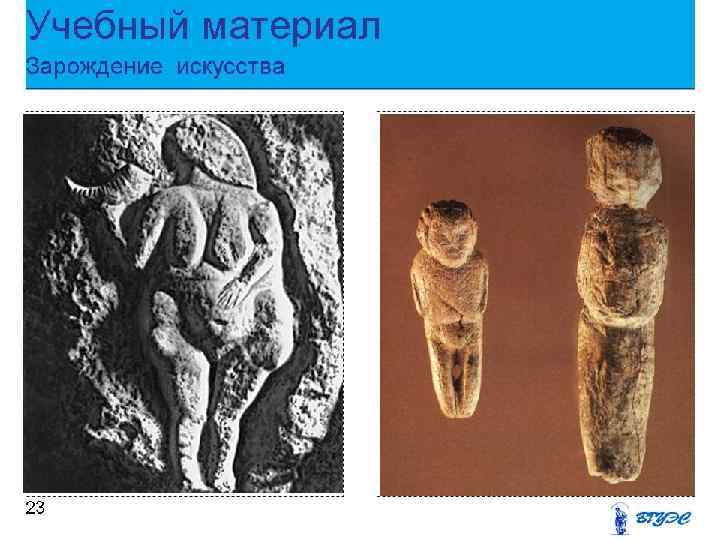 Учебный материал
Зарождение искусства

23

ВГУЭС